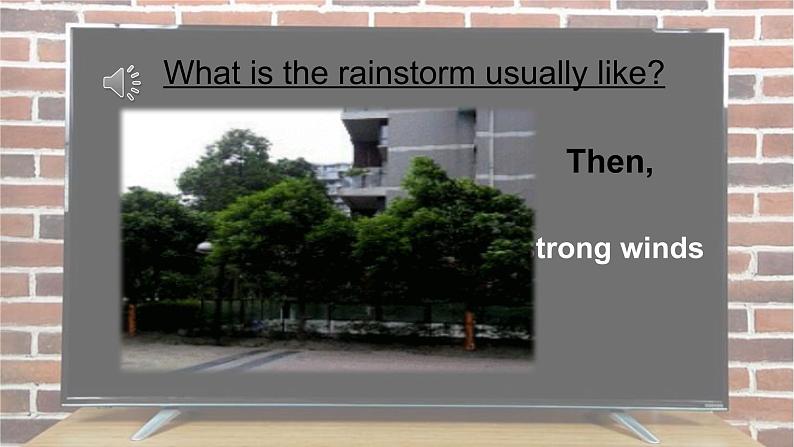 What is the rainstorm usually like?

Then,

trong winds